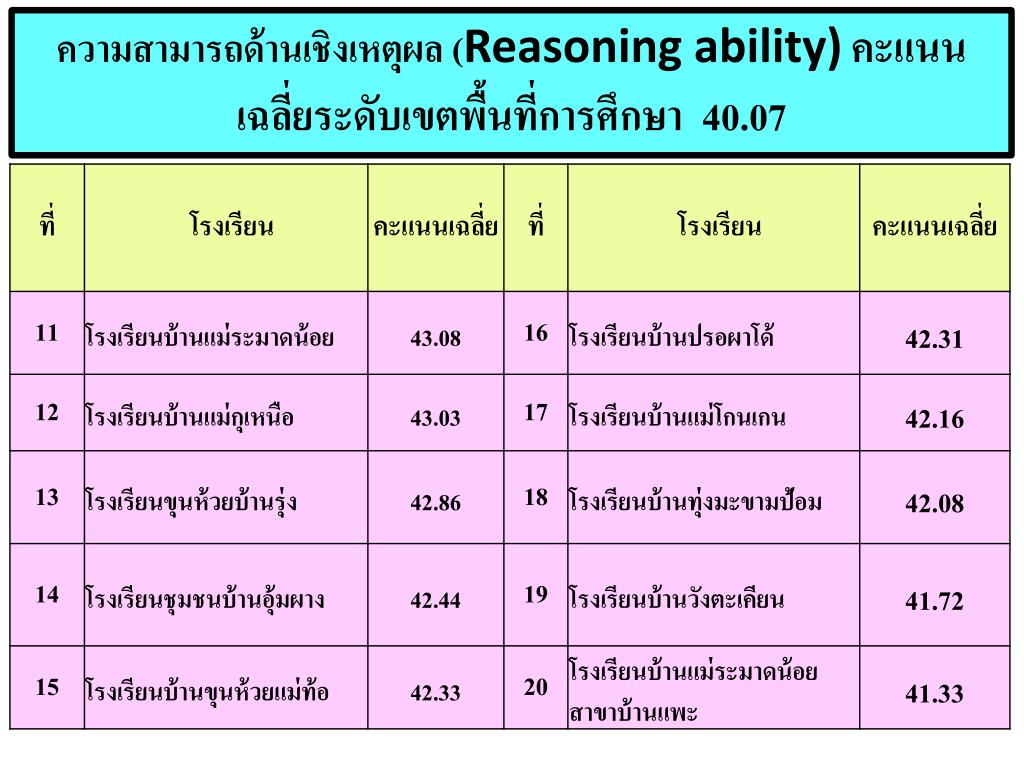 ความสามารถด้านเชิงเหตุผล (Reasoning ability) คะแนนเฉลี่ยระดับเขตพื้นที่การศึกษา 40.07

| ที่ | โรงเรียน | คะแนนเฉลี่ย | ที่ | โรงเรียน | คะแนนเฉลี่ย |
|---|---|---|---|---|---|
| 11 | โรงเรียนบ้านแม่ระมาดน้อย | 43.08 | 16 | โรงเรียนบ้านปรอผาโด้ | 42.31 |
| 12 | โรงเรียนบ้านแม่กุเหนือ | 43.03 | 17 | โรงเรียนบ้านแม่โกนเกน | 42.16 |
| 13 | โรงเรียนขุนห้วยบ้านรุ่ง | 42.86 | 18 | โรงเรียนบ้านทุ่งมะขามป้อม | 42.08 |
| 14 | โรงเรียนชุมชนบ้านอุ้มผาง | 42.44 | 19 | โรงเรียนบ้านวังตะเคียน | 41.72 |
| 15 | โรงเรียนบ้านขุนห้วยแม่ท้อ | 42.33 | 20 | โรงเรียนบ้านแม่ระมาดน้อย สาขาบ้านแพะ | 41.33 |